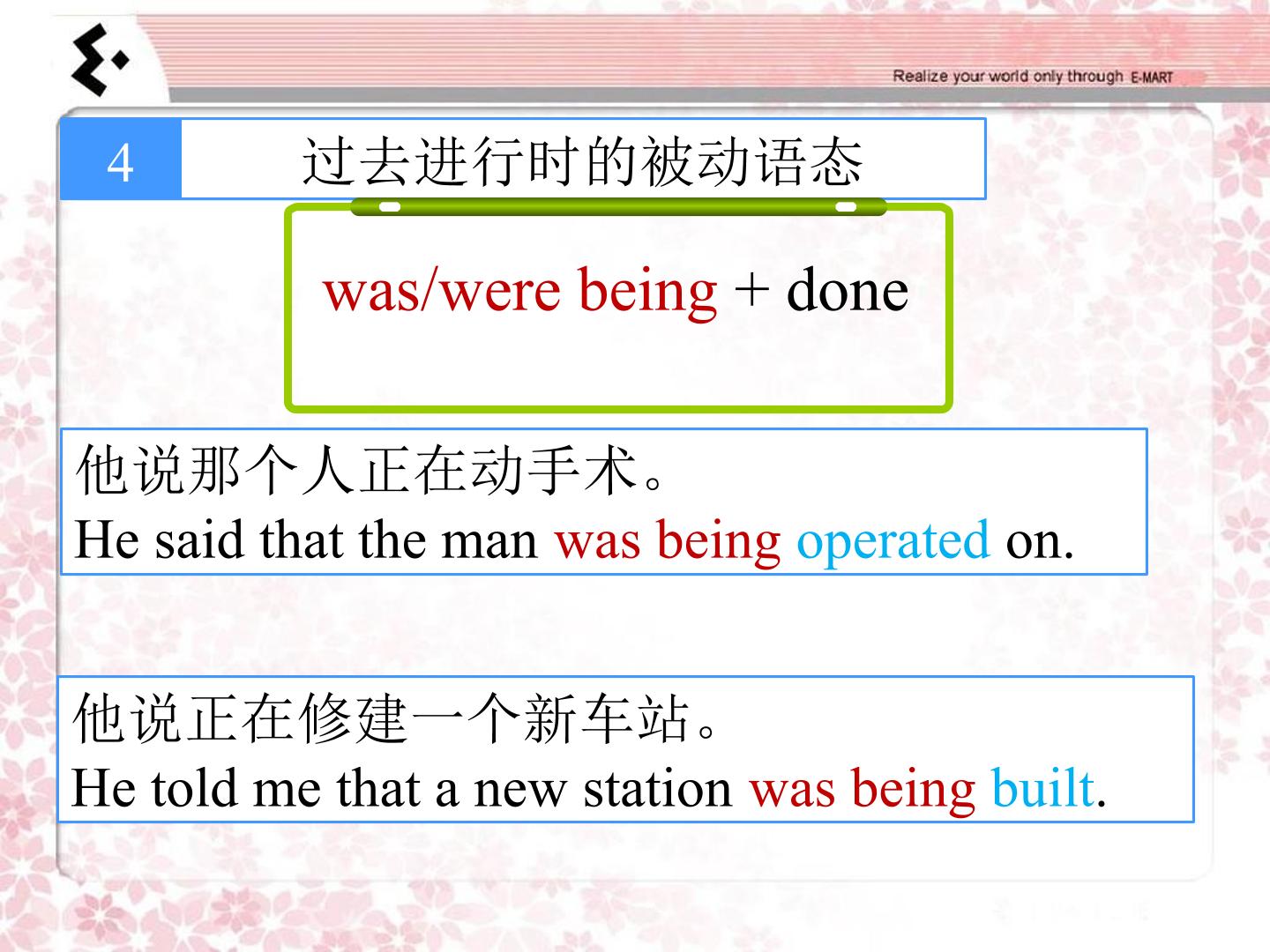 Realize your world only through E-MART

4 过去进行时的被动语态

was/were being + done

他说那个人正在动手术。
He said that the man was being operated on.

他说正在修建一个新车站。
He told me that a new station was being built.